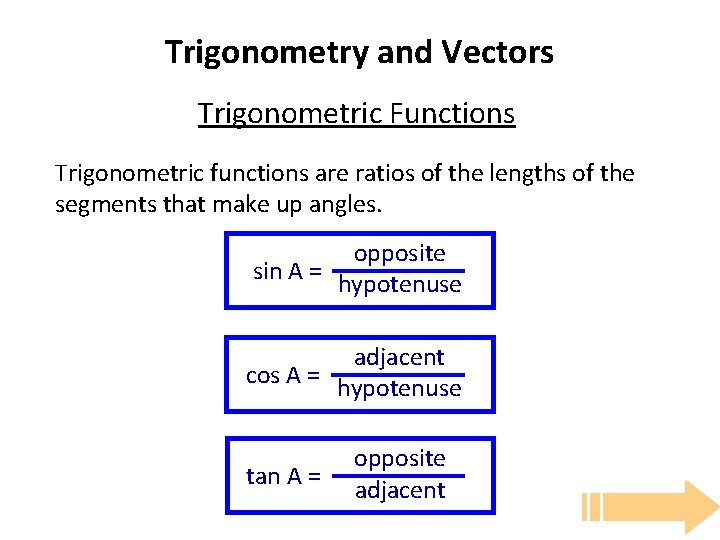 Trigonometry and Vectors

Trigonometric Functions

Trigonometric functions are ratios of the lengths of the segments that make up angles.

$\sin A = \frac{\text{opposite}}{\text{hypotenuse}}$

$\cos A = \frac{\text{adjacent}}{\text{hypotenuse}}$

$\tan A = \frac{\text{opposite}}{\text{adjacent}}$